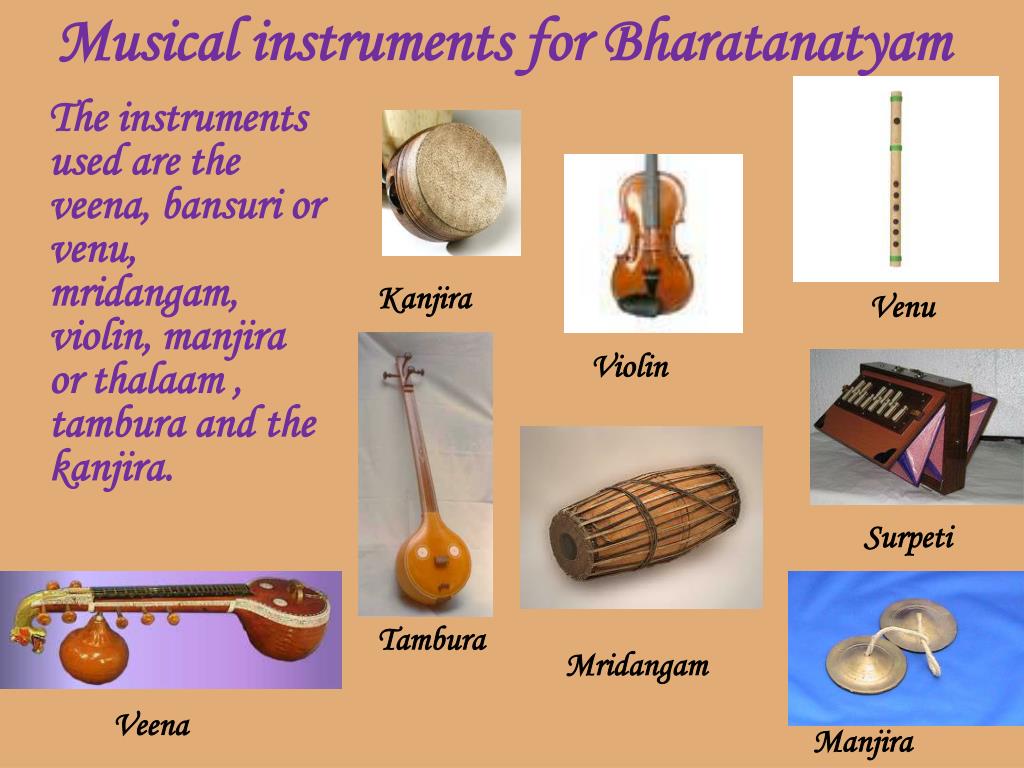 Musical instruments for Bharatanatyam

The instruments used are the veena, bansuri or venu, mridangam, violin, manjira or thalaam , tambura and the kanjira.

Kanjira

Violin

Venu

Surpeti

Tambura

Mridangam

Veena

Manjira